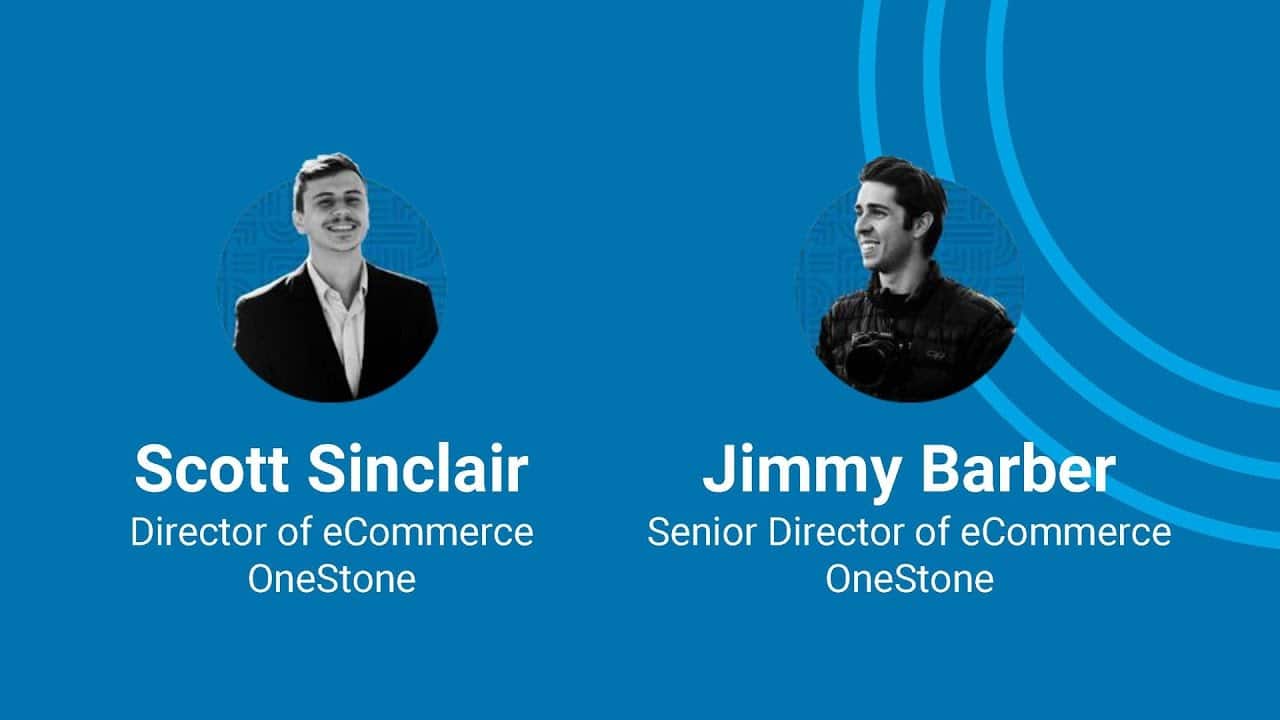 Scott Sinclair
Director of eCommerce
OneStone

Jimmy Barber
Senior Director of eCommerce
OneStone